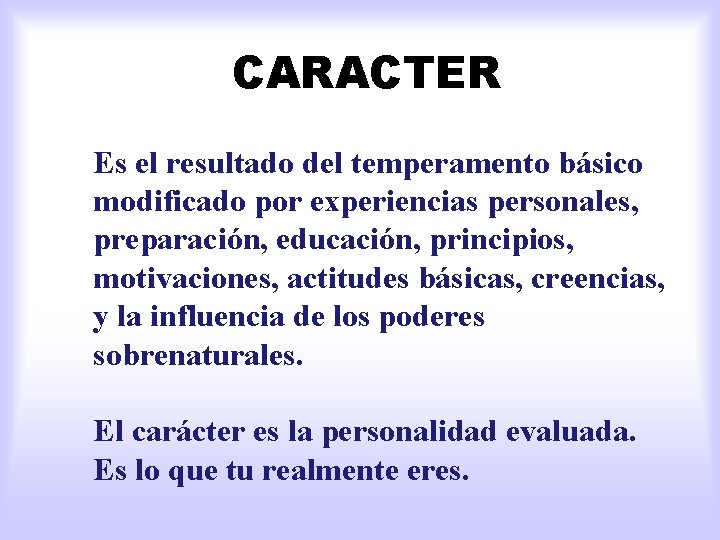 CARACTER

Es el resultado del temperamento básico modificado por experiencias personales, preparación, educación, principios, motivaciones, actitudes básicas, creencias, y la influencia de los poderes sobrenaturales.

El carácter es la personalidad evaluada. Es lo que tu realmente eres.